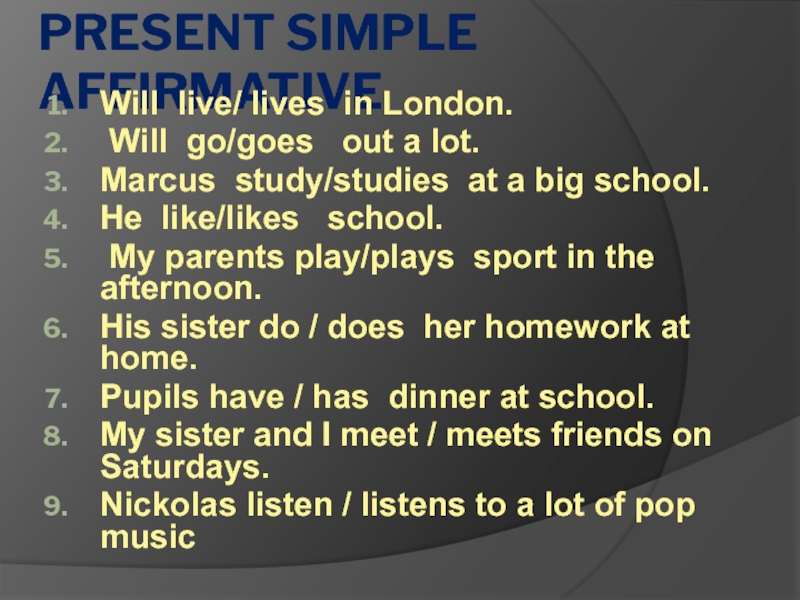 PRESENT SIMPLE AFFIRMATIVE

1. Will live/ lives in London.
2. Will go/goes out a lot.
3. Marcus study/studies at a big school.
4. He like/likes school.
5. My parents play/plays sport in the afternoon.
6. His sister do / does her homework at home.
7. Pupils have / has dinner at school.
8. My sister and I meet / meets friends on Saturdays.
9. Nickolas listen / listens to a lot of pop music